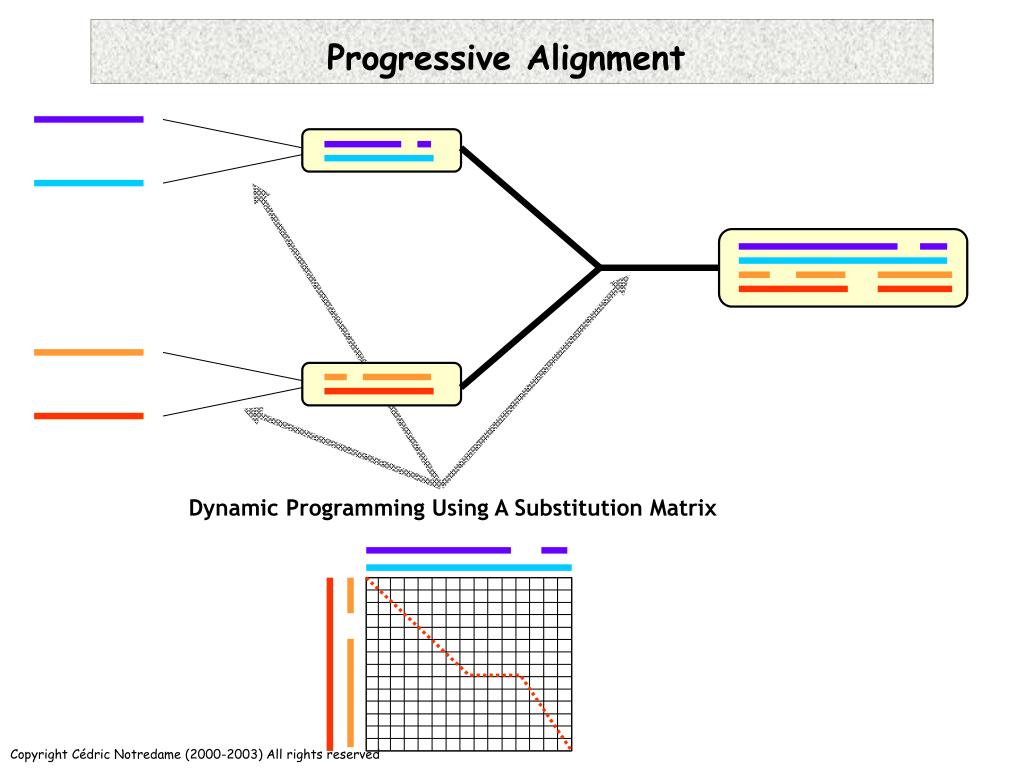 Progressive Alignment

Dynamic Programming Using A Substitution Matrix

Copyright Cédric Notredame (2000-2003) All rights reserved